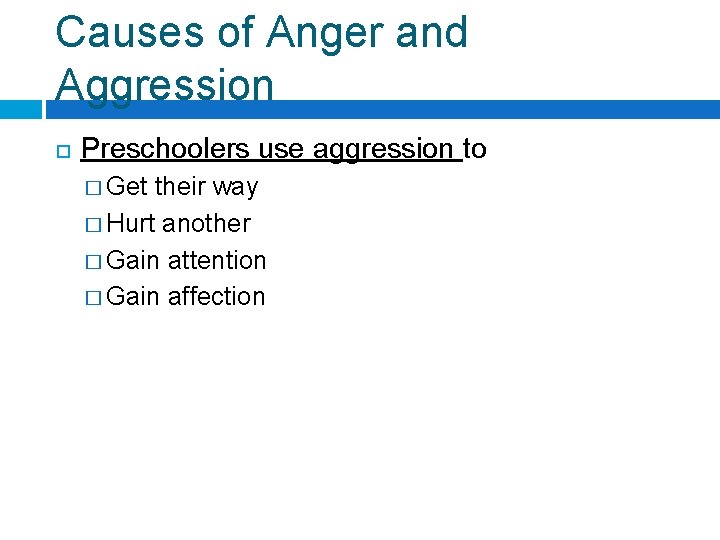 Causes of Anger and Aggression

Preschoolers use aggression to

Get their way

Hurt another

Gain attention

Gain affection